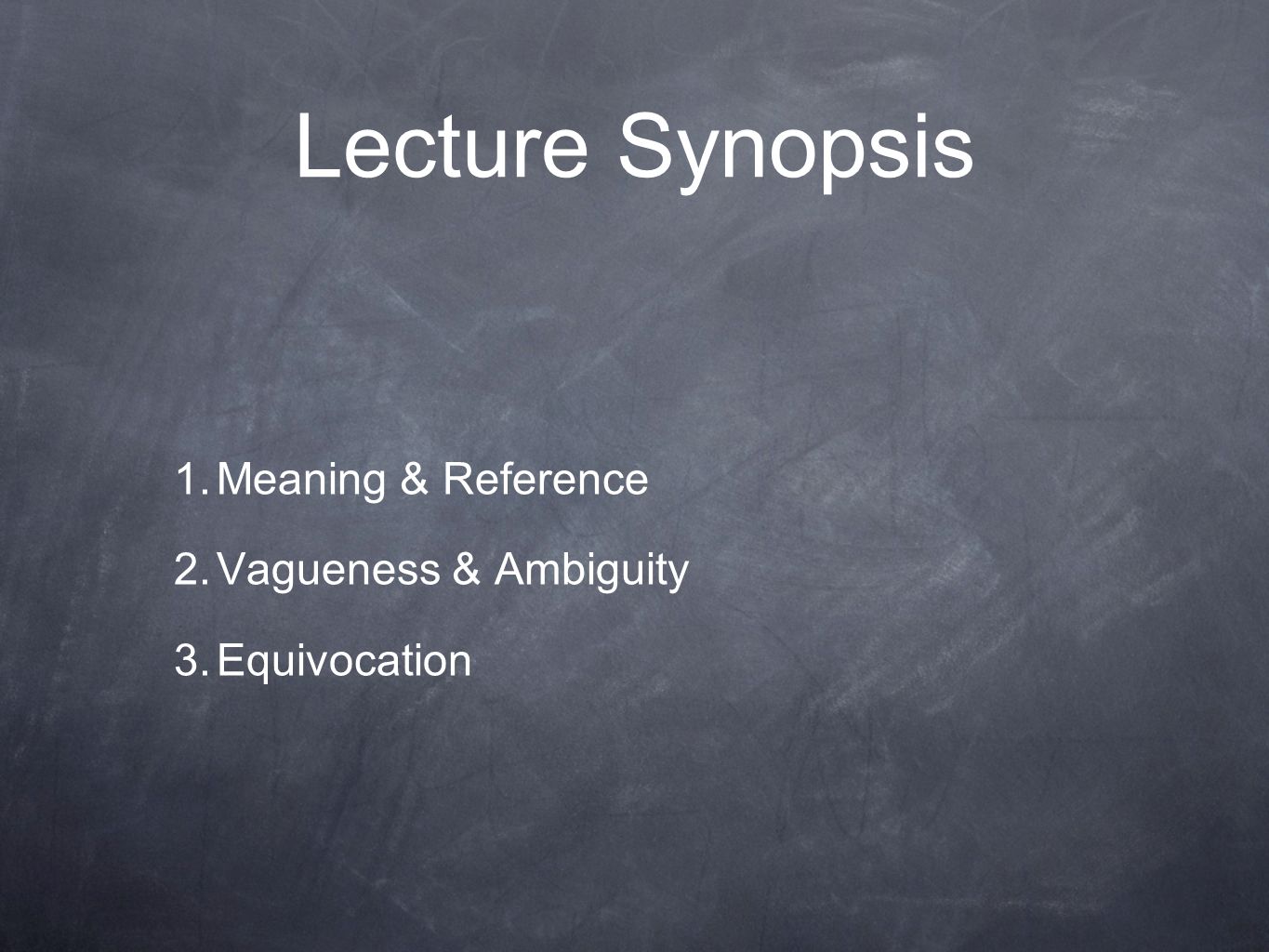 Lecture Synopsis

1. Meaning & Reference
2. Vagueness & Ambiguity
3. Equivocation